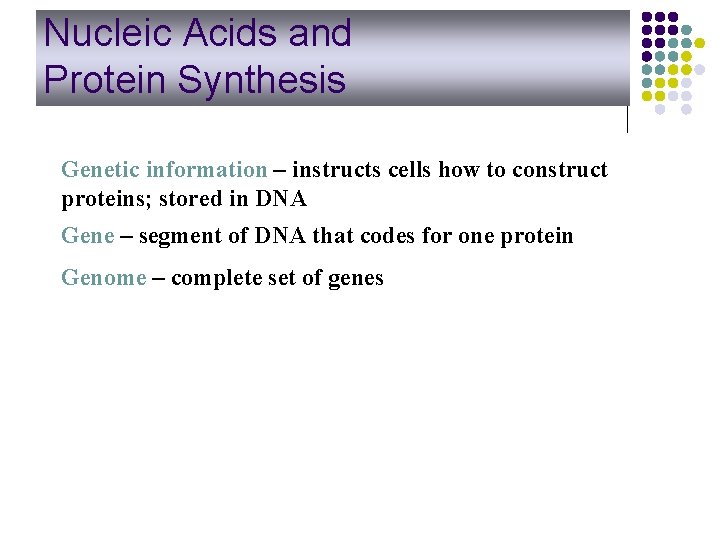 Nucleic Acids and Protein Synthesis

Genetic information – instructs cells how to construct proteins; stored in DNA

Gene – segment of DNA that codes for one protein

Genome – complete set of genes